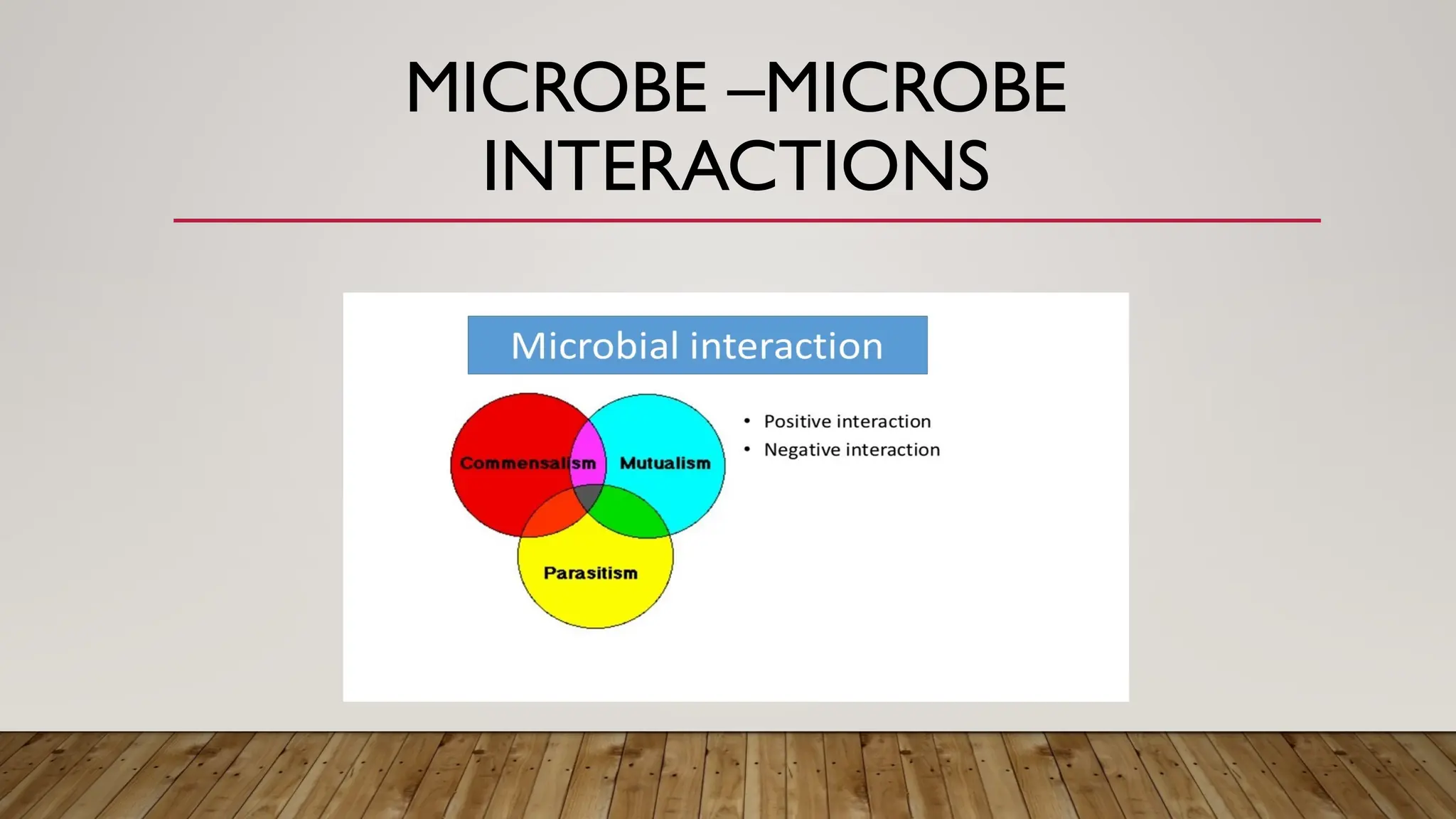 MICROBE –MICROBE INTERACTIONS

Microbial interaction

Commensalism

Mutualism

Parasitism

• Positive interaction
• Negative interaction